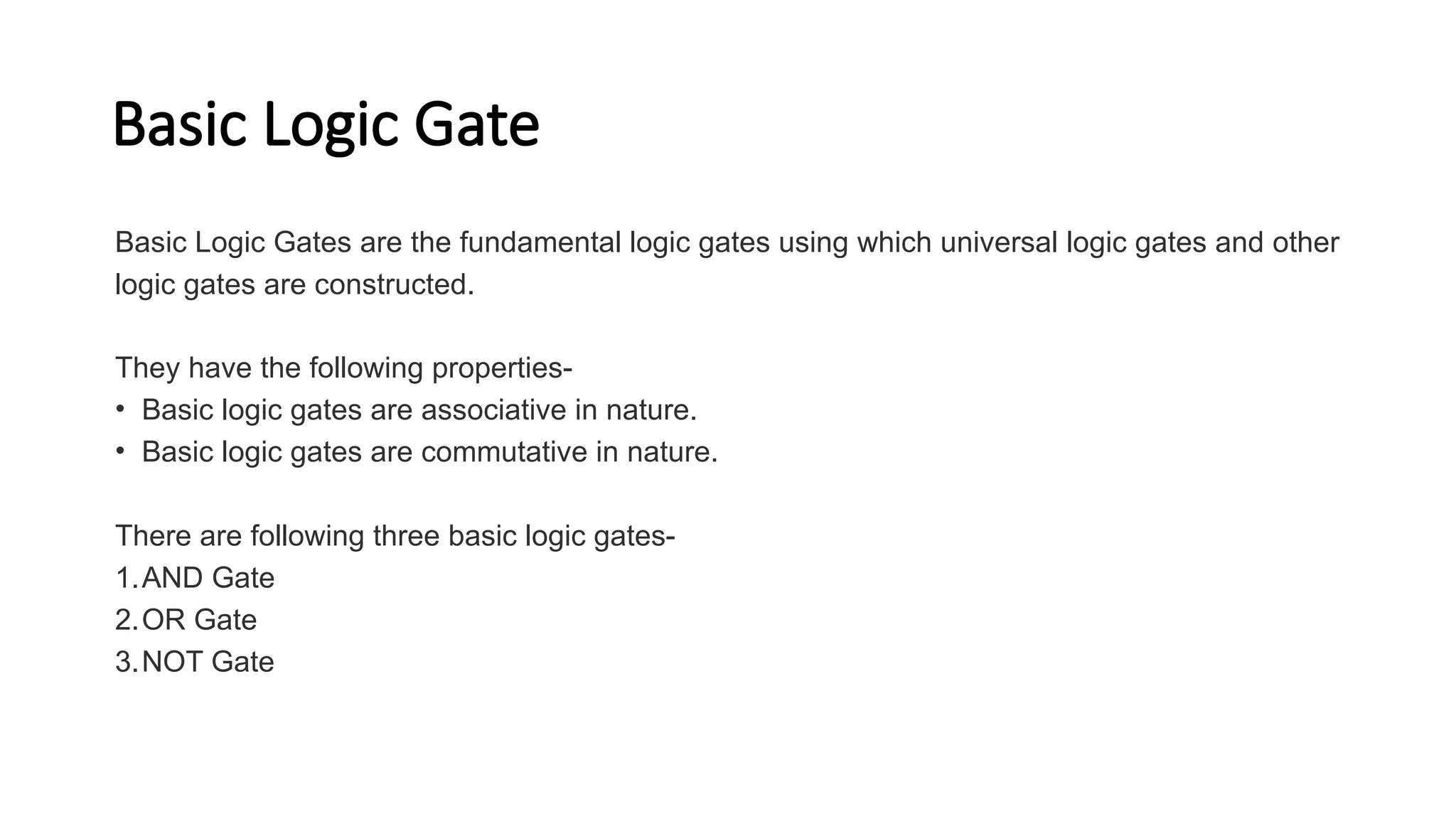 Basic Logic Gate

Basic Logic Gates are the fundamental logic gates using which universal logic gates and other logic gates are constructed.

They have the following properties-
• Basic logic gates are associative in nature.
• Basic logic gates are commutative in nature.

There are following three basic logic gates-
1. AND Gate
2. OR Gate
3. NOT Gate